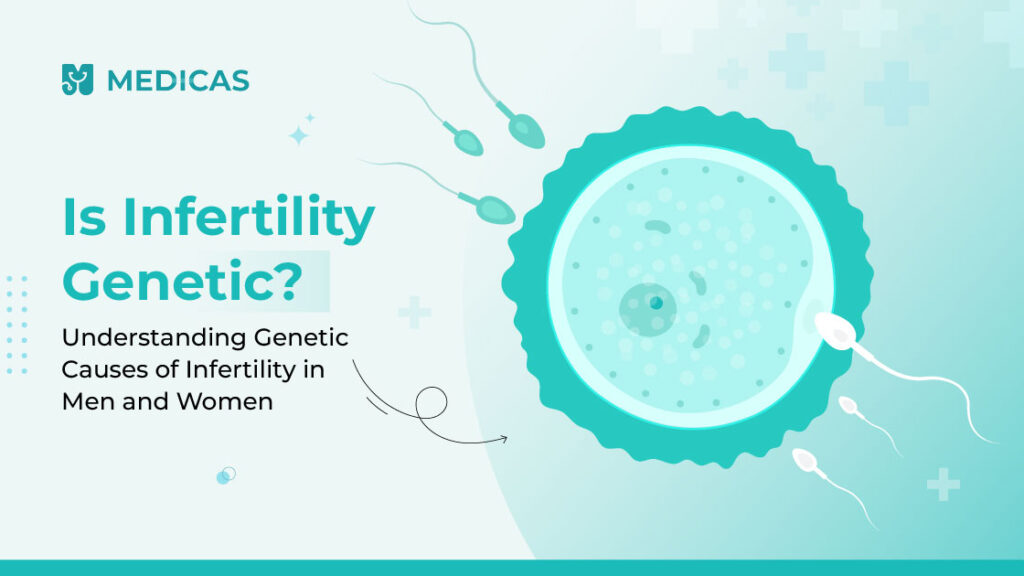 MEDICAS

Is Infertility Genetic?

Understanding Genetic Causes of Infertility in Men and Women